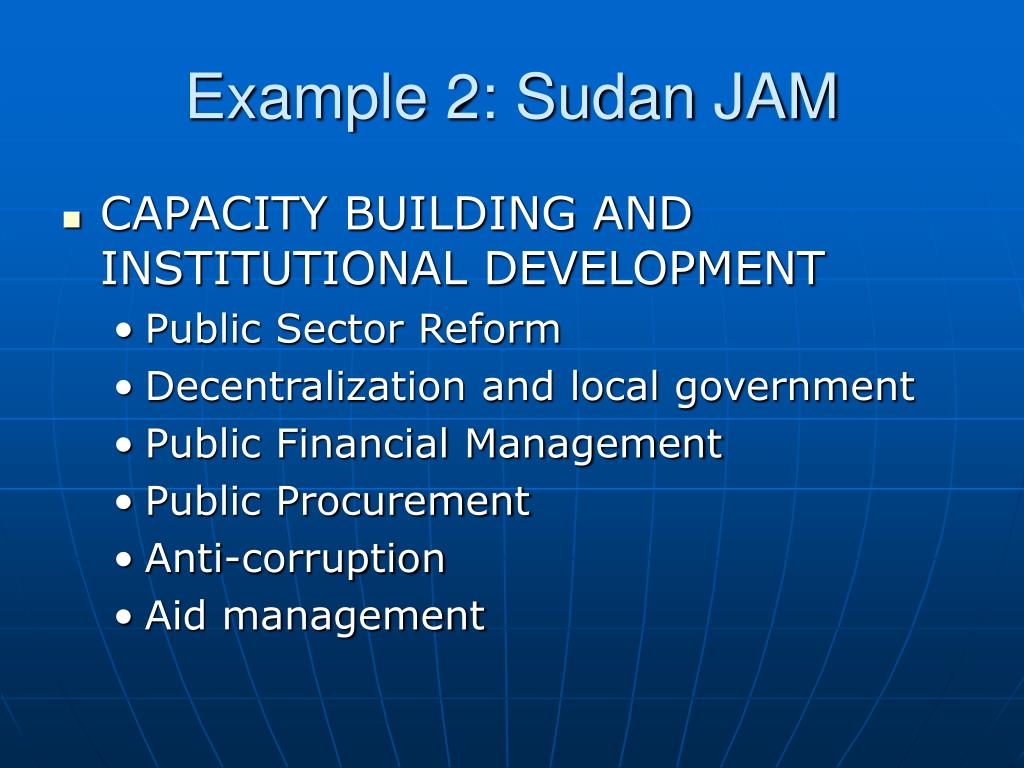 Example 2: Sudan JAM

- CAPACITY BUILDING AND INSTITUTIONAL DEVELOPMENT
  - Public Sector Reform
  - Decentralization and local government
  - Public Financial Management
  - Public Procurement
  - Anti-corruption
  - Aid management